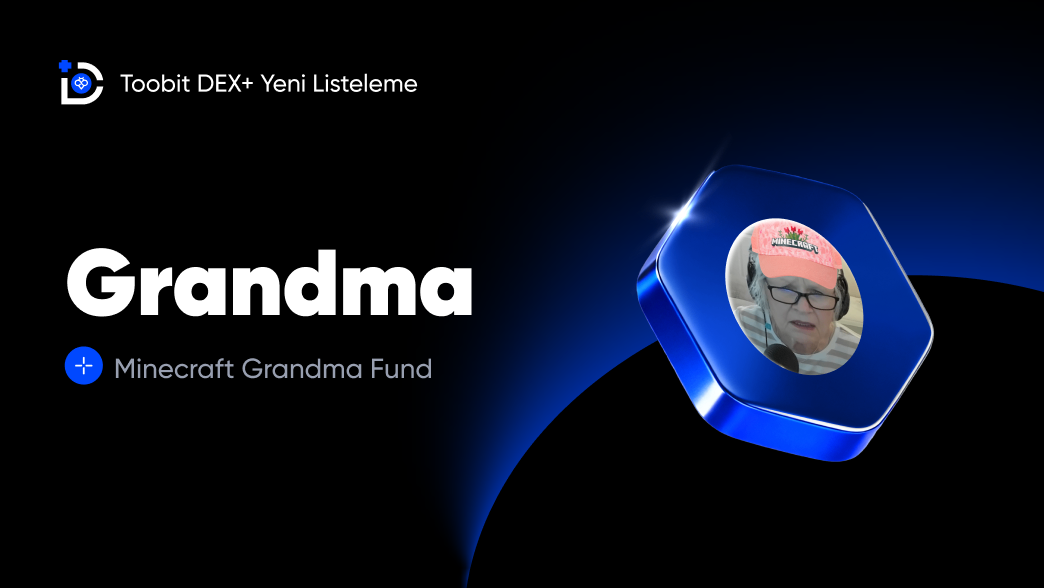 Toobit DEX+ Yeni Listeleme

Grandma

Minecraft Grandma Fund

MINECRAFT